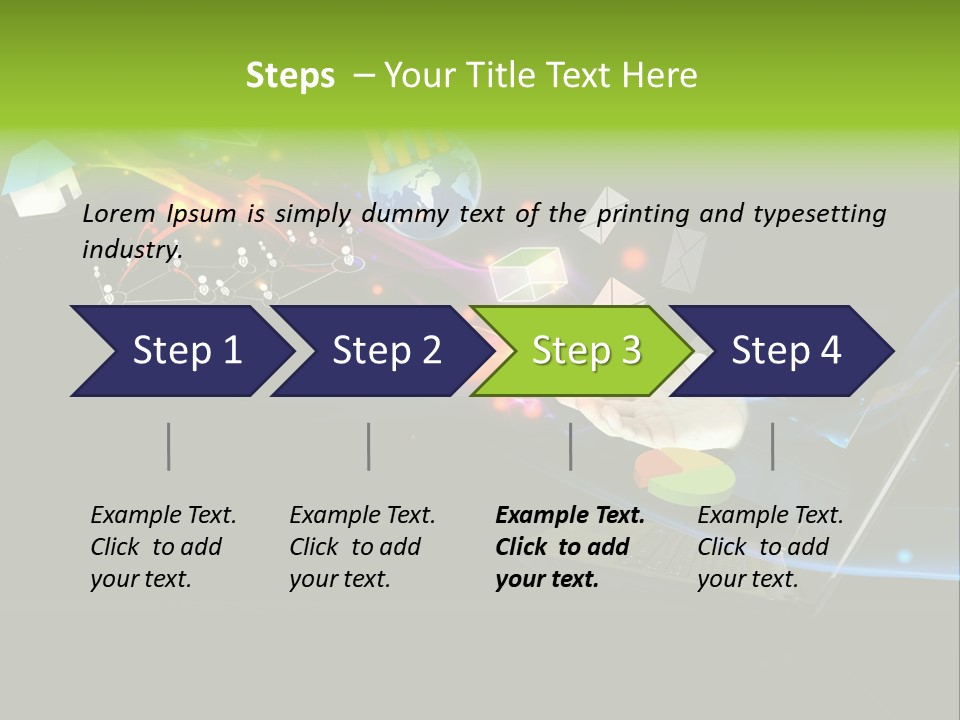 Steps – Your Title Text Here

Lorem Ipsum is simply dummy text of the printing and typesetting industry.

Step 1

Step 2

Step 3

Step 4

Example Text. Click to add your text.

Example Text. Click to add your text.

Example Text. Click to add your text.

Example Text. Click to add your text.